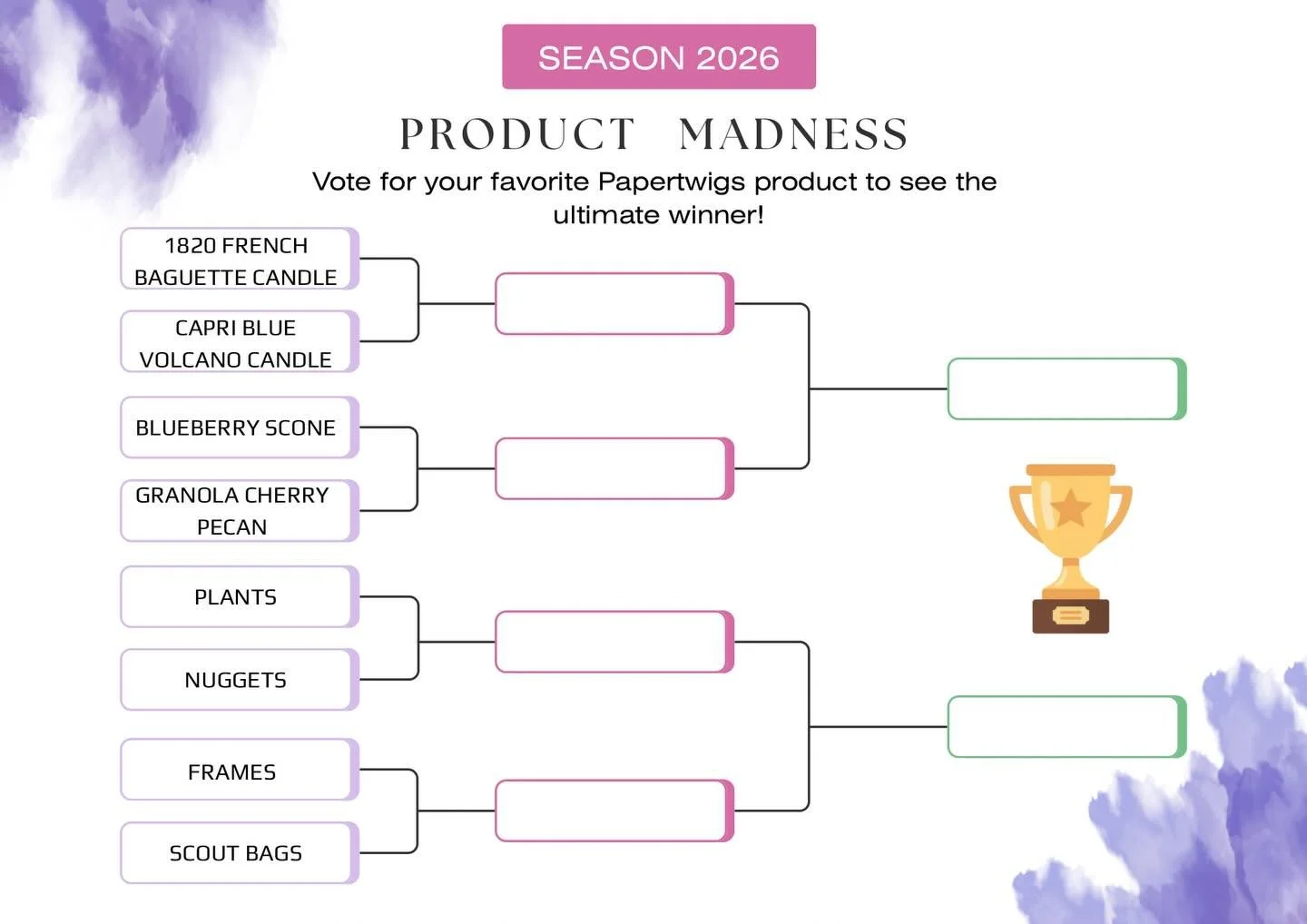 SEASON 2026

PRODUCT MADNESS

Vote for your favorite Papertwigs product to see the ultimate winner!

1820 FRENCH BAGUETTE CANDLE

CAPRI BLUE VOLCANO CANDLE

BLUEBERRY SCONE

GRANOLA CHERRY PECAN

PLANTS

NUGGETS

FRAMES

SCOUT BAGS